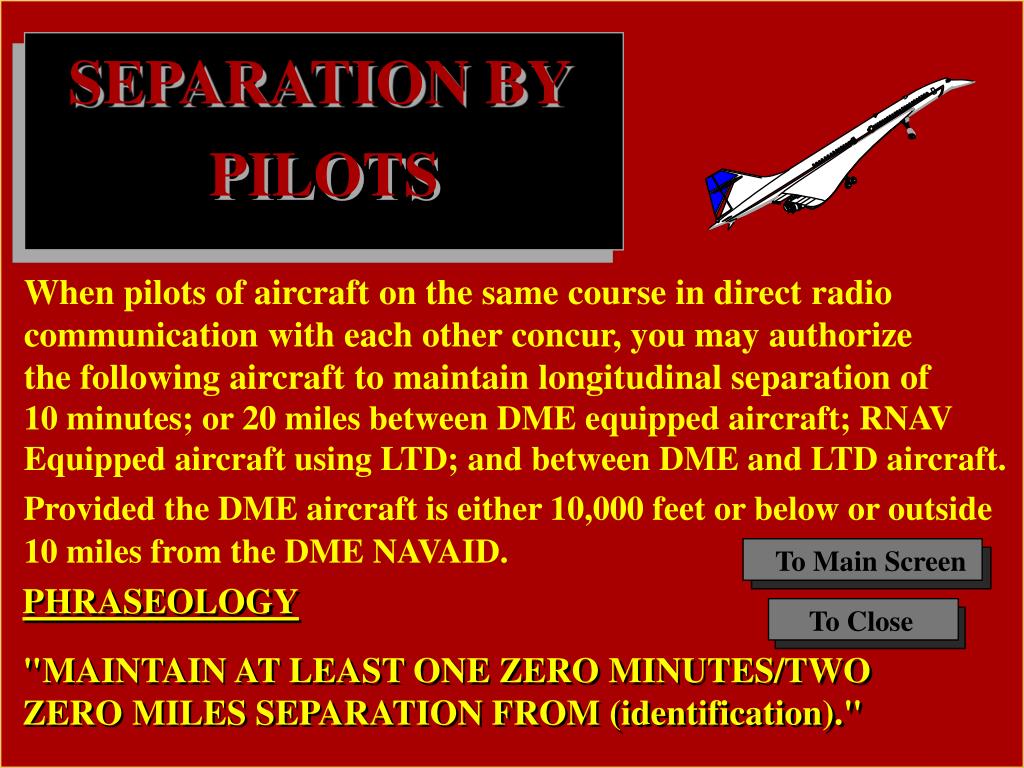 SEPARATION BY PILOTS

When pilots of aircraft on the same course in direct radio communication with each other concur, you may authorize the following aircraft to maintain longitudinal separation of 10 minutes; or 20 miles between DME equipped aircraft; RNAV Equipped aircraft using LTD; and between DME and LTD aircraft.

Provided the DME aircraft is either 10,000 feet or below or outside 10 miles from the DME NAVAID.

To Main Screen

PHRASEOLOGY

To Close

"MAINTAIN AT LEAST ONE ZERO MINUTES/TWO ZERO MILES SEPARATION FROM (identification)."